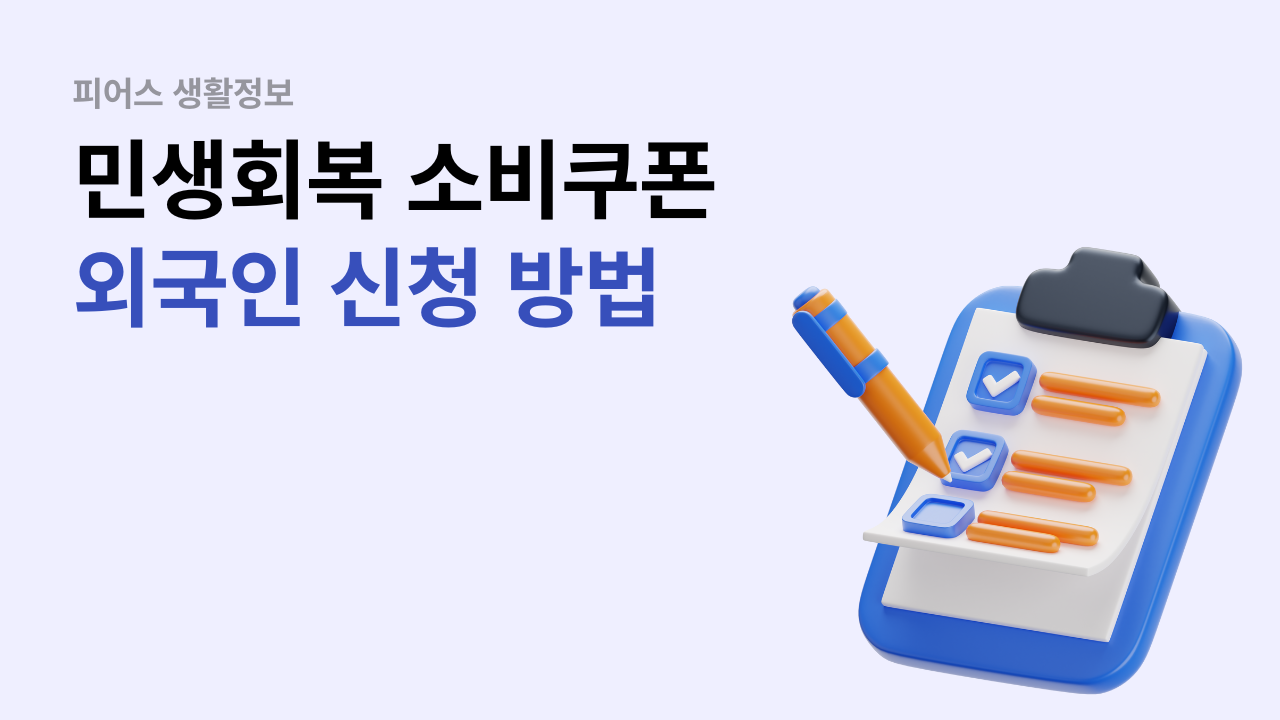 피어스 생활정보

민생회복 소비쿠폰
외국인 신청 방법